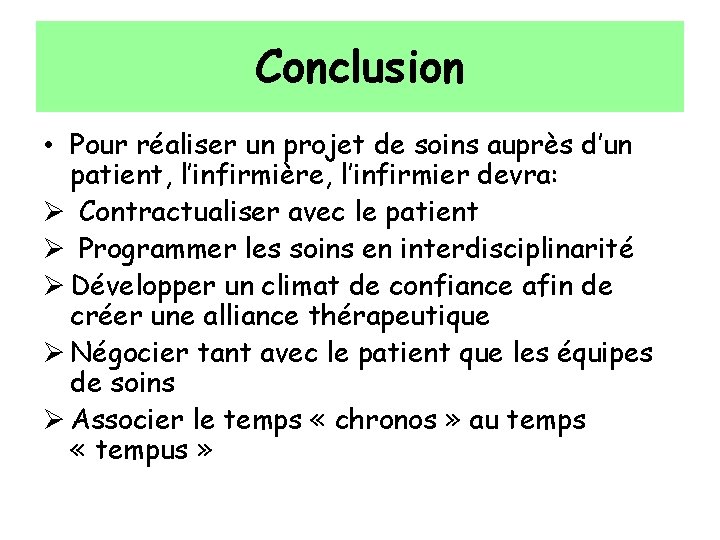 Conclusion

• Pour réaliser un projet de soins auprès d'un patient, l'infirmière, l'infirmier devra:

➢ Contractualiser avec le patient

➢ Programmer les soins en interdisciplinarité

➢ Développer un climat de confiance afin de créer une alliance thérapeutique

➢ Négocier tant avec le patient que les équipes de soins

➢ Associer le temps « chronos » au temps « tempus »